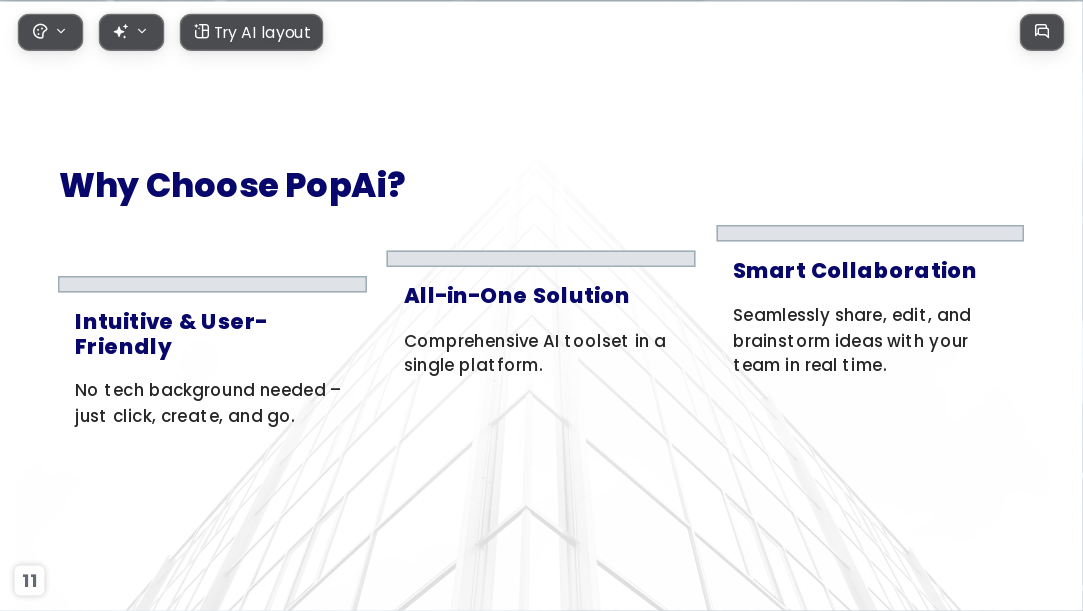 Try AI layout

Why Choose PopAi?

Intuitive & User-Friendly

No tech background needed – just click, create, and go.

All-in-One Solution

Comprehensive AI toolset in a single platform.

Smart Collaboration

Seamlessly share, edit, and brainstorm ideas with your team in real time.

11